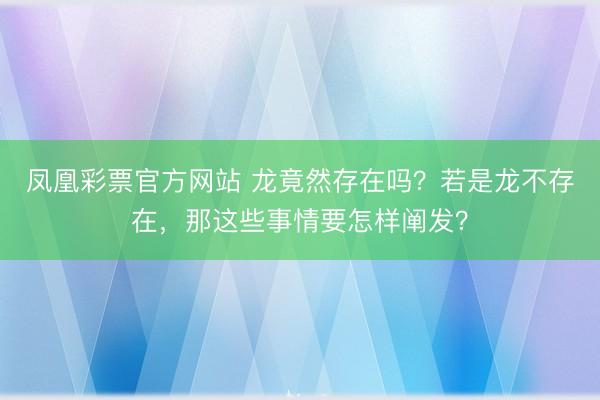 凤凰彩票官方网站 龙竟然存在吗？若是龙不存在，那这些事情要怎样阐发？